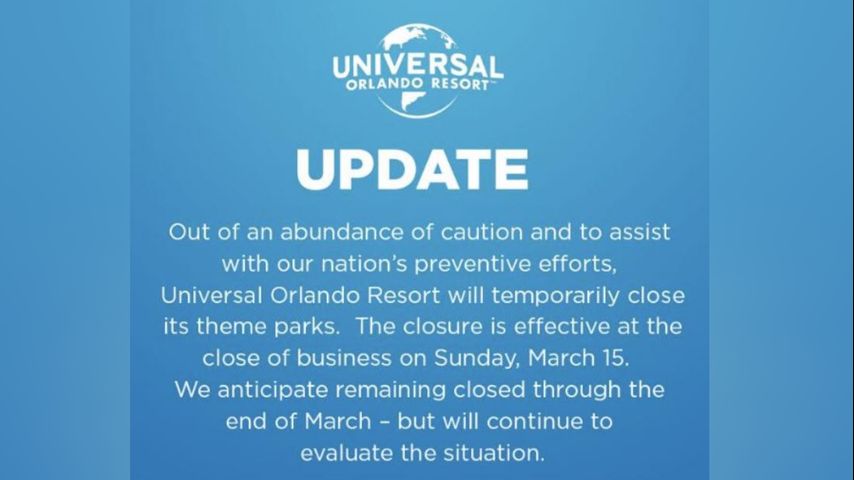 UNIVERSAL
ORLANDO RESORT™

UPDATE

Out of an abundance of caution and to assist with our nation's preventive efforts, Universal Orlando Resort will temporarily close its theme parks. The closure is effective at the close of business on Sunday, March 15.
We anticipate remaining closed through the end of March – but will continue to evaluate the situation.